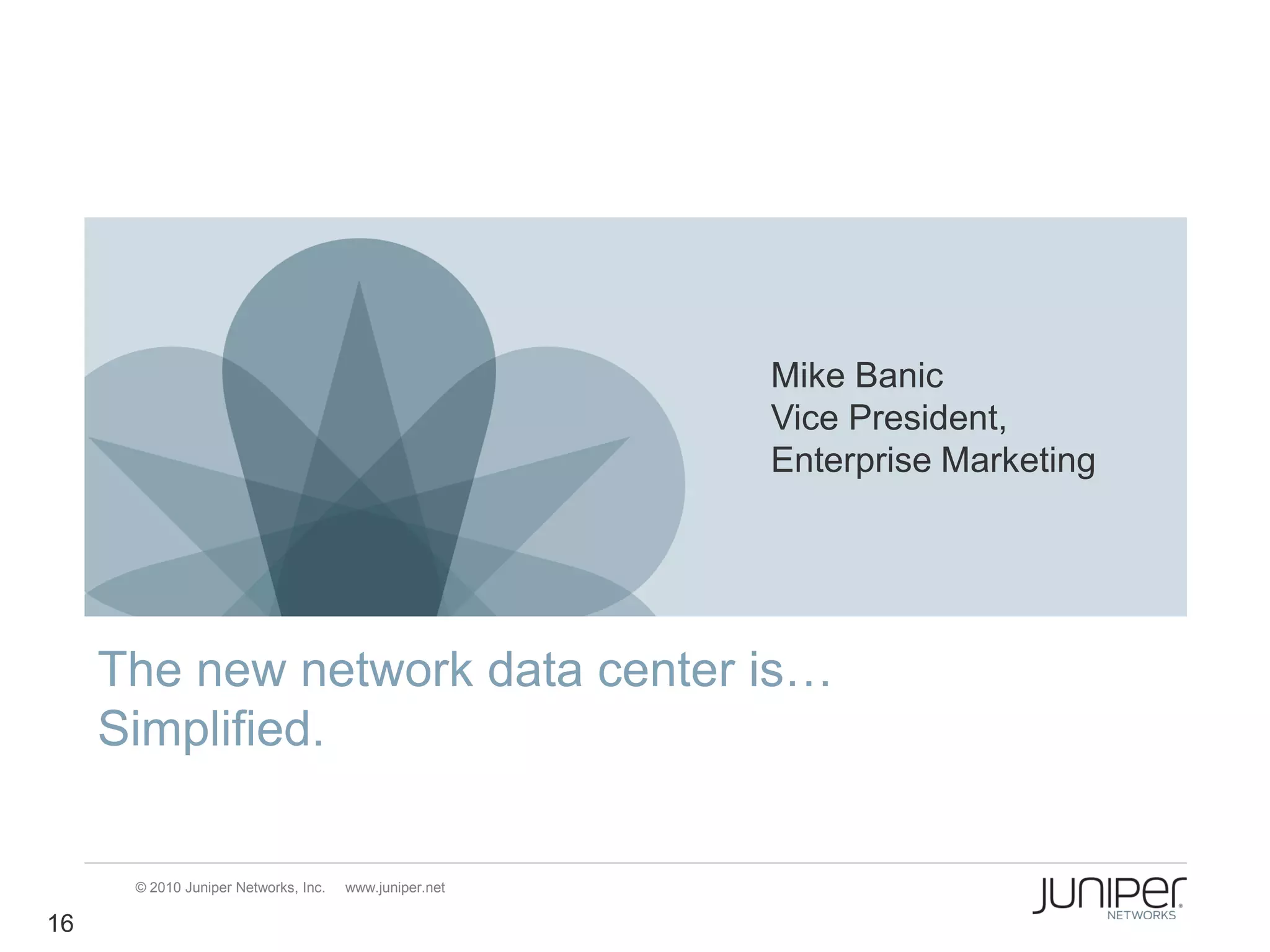 Mike Banic
Vice President,
Enterprise Marketing

The new network data center is…
Simplified.

© 2010 Juniper Networks, Inc. www.juniper.net

JUNIPer NETWORKS

16